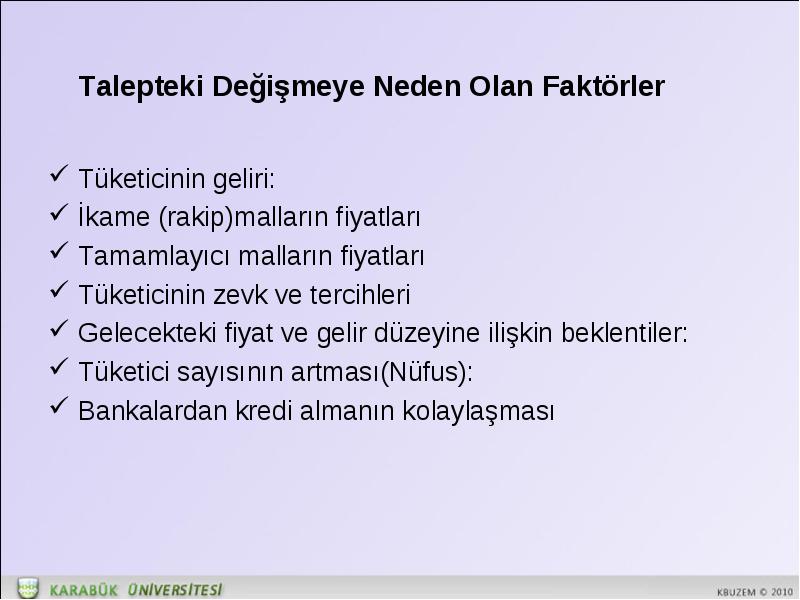 Talepteki Değişmeye Neden Olan Faktörler

✓ Tüketicinin geliri:
✓ İkame (rakip)malların fiyatları
✓ Tamamlayıcı malların fiyatları
✓ Tüketicinin zevk ve tercihleri
✓ Gelecekteki fiyat ve gelir düzeyine ilişkin beklentiler:
✓ Tüketici sayısının artması(Nüfus):
✓ Bankalardan kredi almanın kolaylaşması

KARABÜK ÜNİVERSİTESİ

KBUZEM © 2010